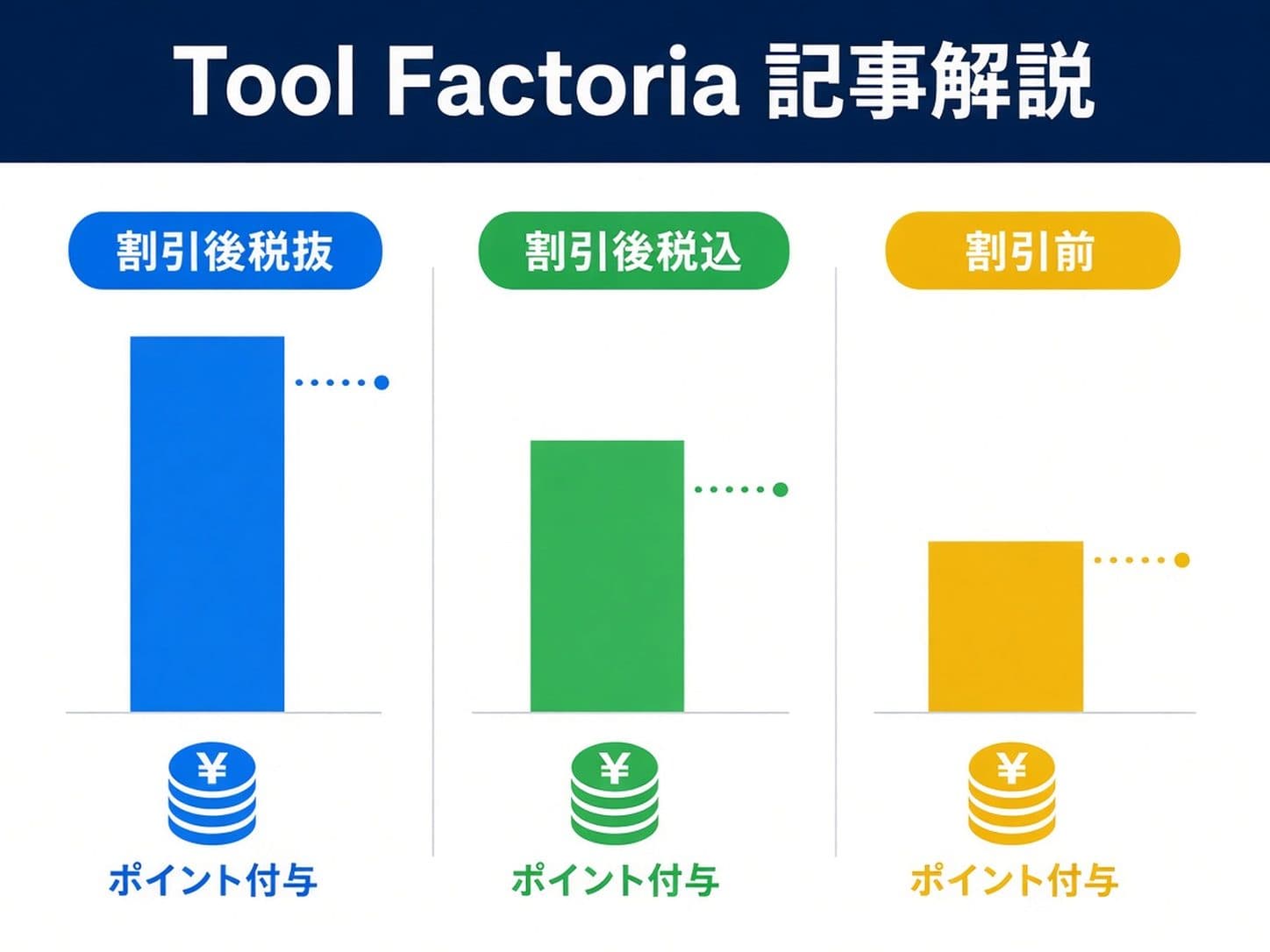 Tool Factoria 記事解説

割引後税抜

¥

ポイント付与

割引後税込

¥

ポイント付与

割引前

¥

ポイント付与